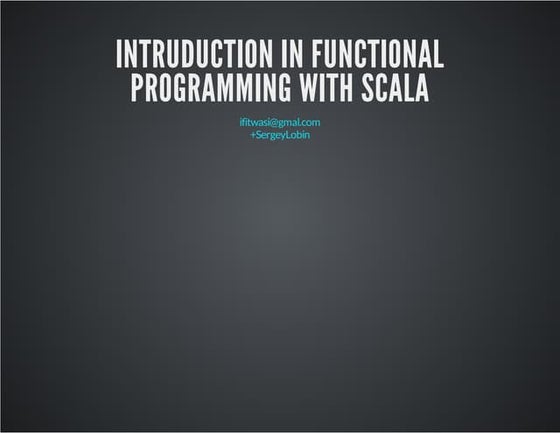 INTRUDUCTION IN FUNCTIONAL PROGRAMMING WITH SCALA

ifitwasi@gmal.com
+SergeyLobin